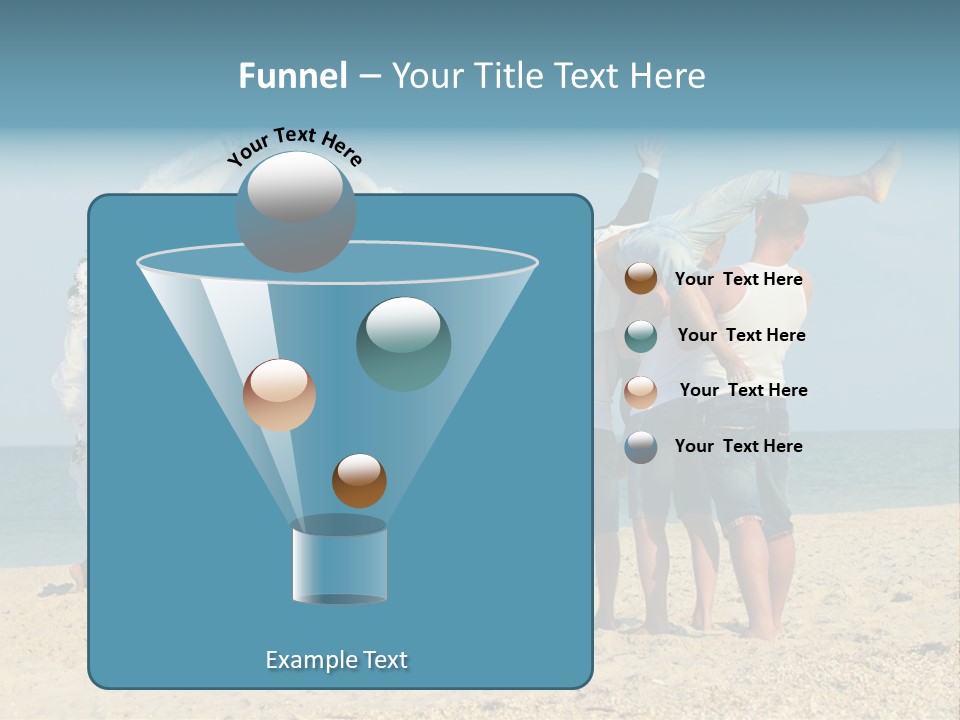 Funnel – Your Title Text Here

Your Text Here

Your Text Here

Your Text Here

Your Text Here

Your Text Here

Example Text